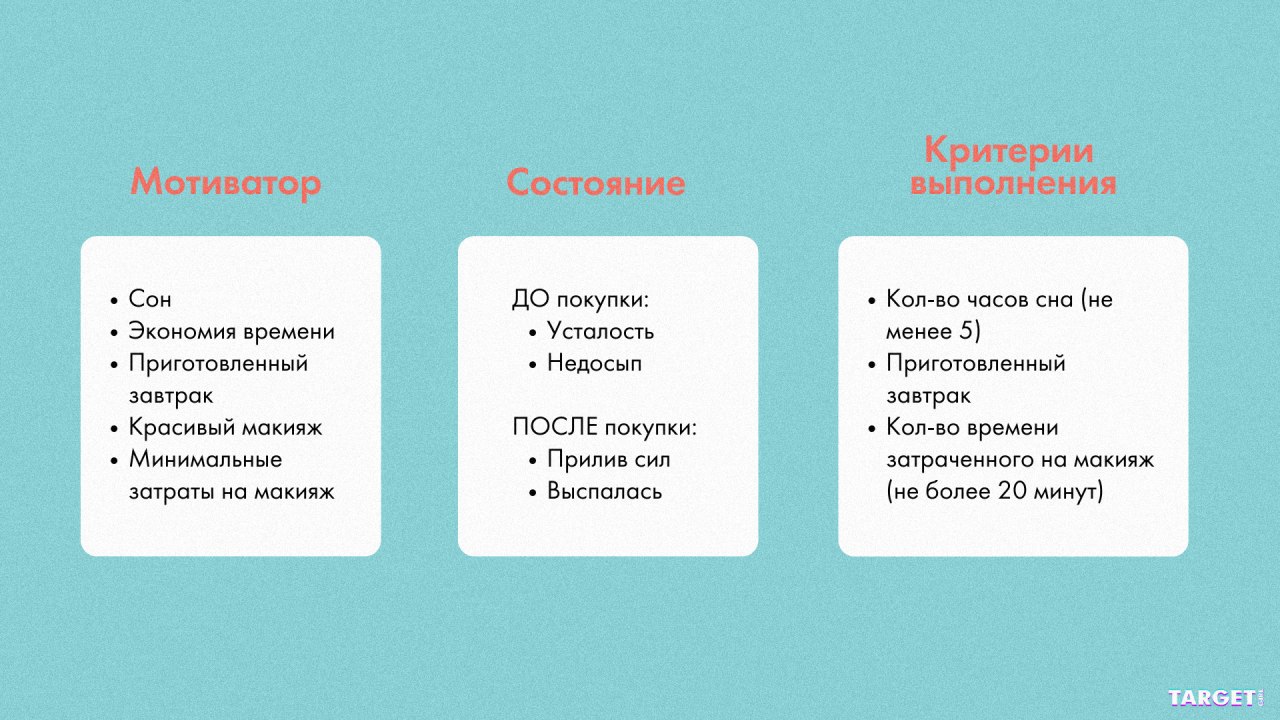 Мотиватор

- Сон
- Экономия времени
- Приготовленный завтрак
- Красивый макияж
- Минимальные затраты на макияж

Состояние

ДО покупки:
- Усталость
- Недосып

ПОСЛЕ покупки:
- Прилив сил
- Выспалась

Критерии выполнения

- Кол-во часов сна (не менее 5)
- Приготовленный завтрак
- Кол-во времени затраченного на макияж (не более 20 минут)

TARGET